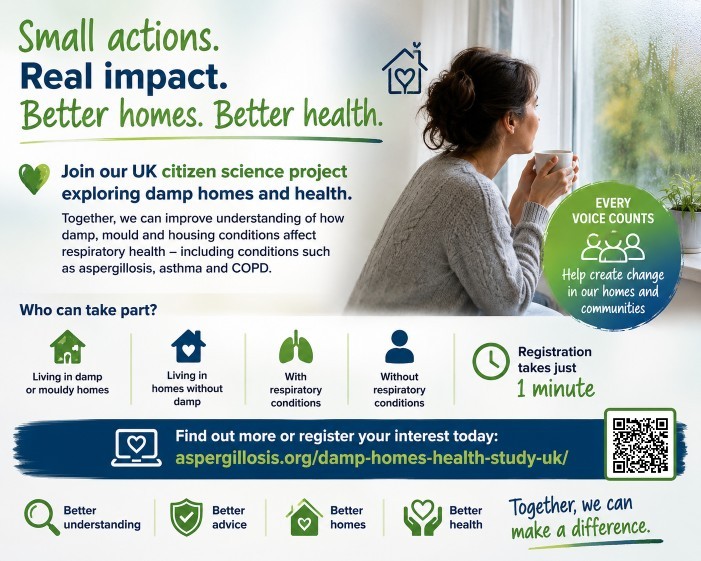 Small actions.
Real impact.
Better homes. Better health.

Join our UK citizen science project exploring damp homes and health.

Together, we can improve understanding of how damp, mould and housing conditions affect respiratory health – including conditions such as aspergillosis, asthma and COPD.

EVERY VOICE COUNTS

Help create change in our homes and communities

Who can take part?

Living in damp or mouldy homes

Living in homes without damp

With respiratory conditions

Without respiratory conditions

Registration takes just 1 minute

Find out more or register your interest today:
aspergillosis.org/damp-homes-health-study-uk/

Better understanding

Better advice

Better homes

Better health

Together, we can make a difference.